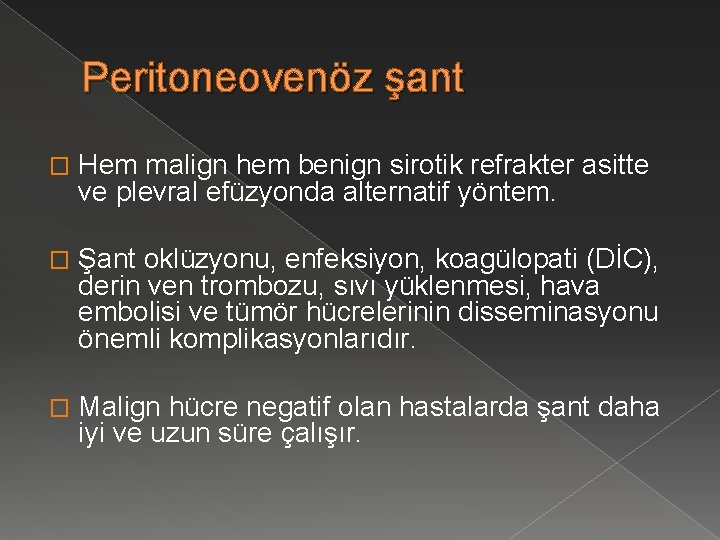 Peritoneovenöz şant

Hem malign hem benign sirotik refrakter asitte ve plevral efüzyonda alternatif yöntem.

Şant oklüzyonu, enfeksiyon, koagülopati (DİC), derin ven trombozu, sıvı yüklenmesi, hava embolisi ve tümör hücrelerinin disseminasyonu önemli komplikasyonlarıdır.

Malign hücre negatif olan hastalarda şant daha iyi ve uzun süre çalışır.